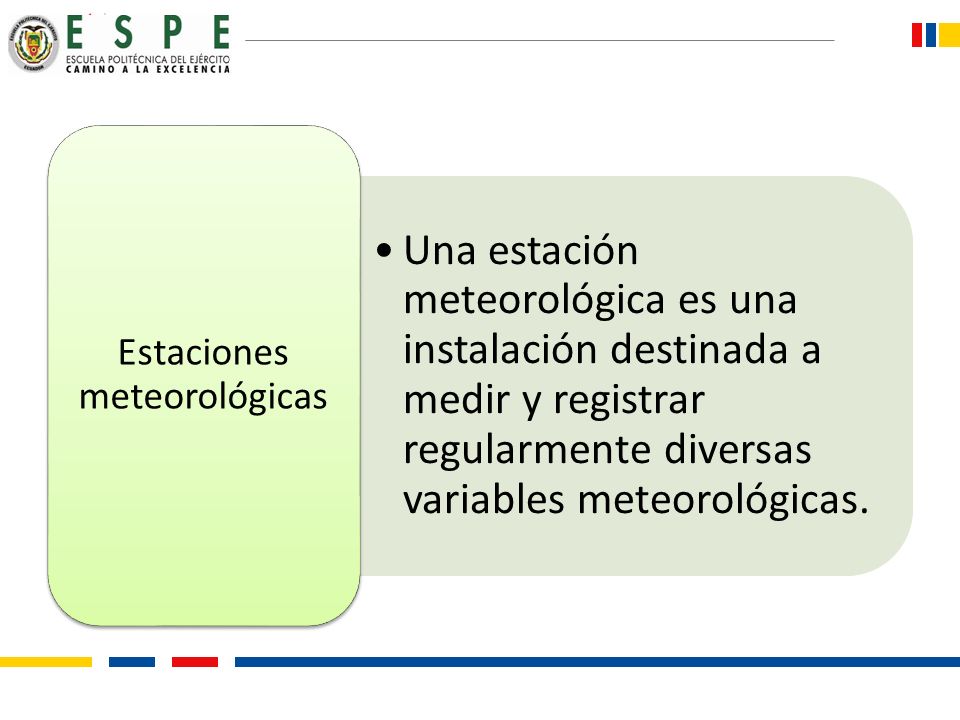 ESPE
ESCUELA POLITÉCNICA DEL EJÉRCITO
CAMINO A LA EXCELENCIA

Estaciones meteorológicas

• Una estación meteorológica es una instalación destinada a medir y registrar regularmente diversas variables meteorológicas.